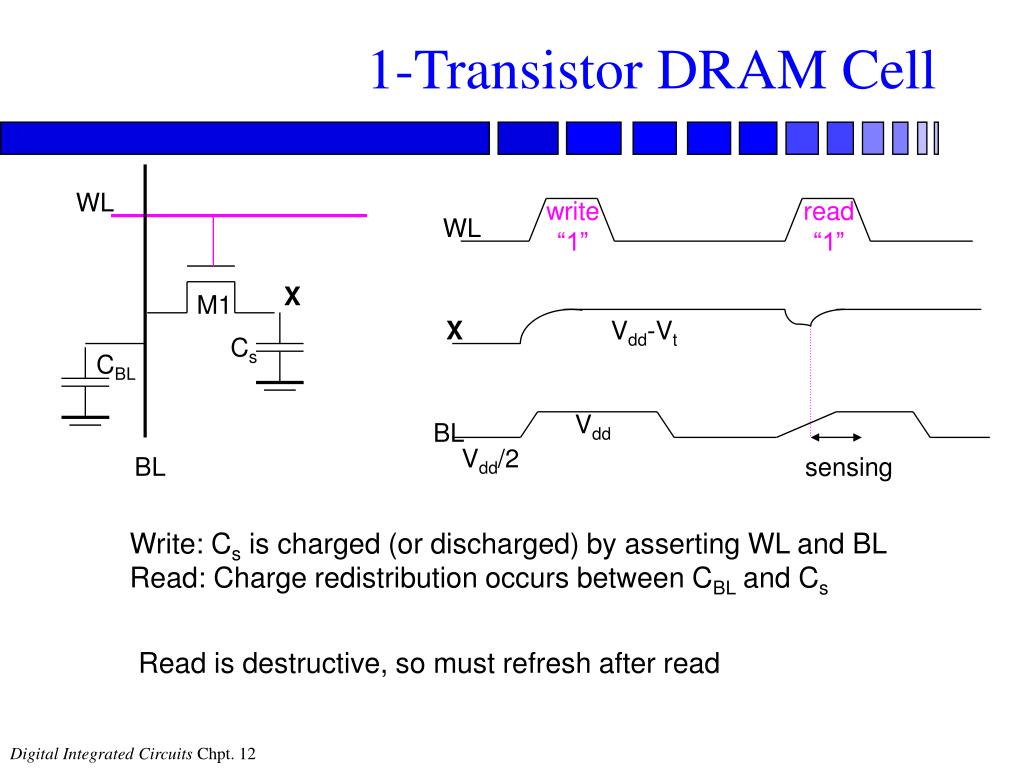 1-Transistor DRAM Cell

WL

M1

X

$C_s$

$C_{BL}$

BL

WL

write "1"

read "1"

X

$V_{dd}$-$V_t$

BL

$V_{dd}$

$V_{dd}/2$

sensing

Write: $C_s$ is charged (or discharged) by asserting WL and BL
Read: Charge redistribution occurs between $C_{BL}$ and $C_s$

Read is destructive, so must refresh after read

Digital Integrated Circuits Chpt. 12